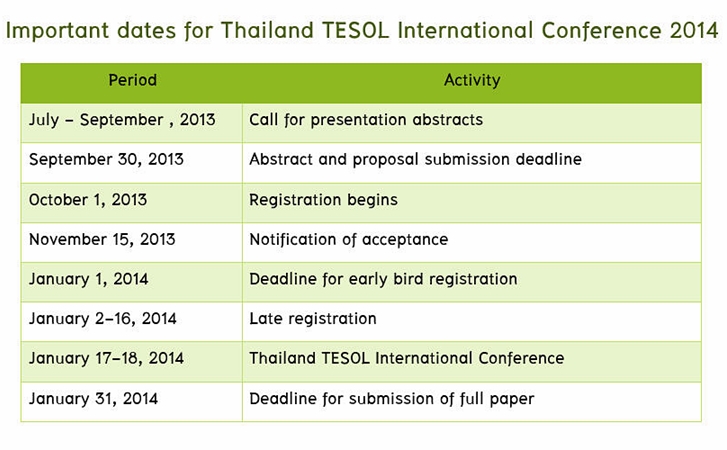 Important dates for Thailand TESOL International Conference 2014

| Period | Activity |
|---|---|
| July – September , 2013 | Call for presentation abstracts |
| September 30, 2013 | Abstract and proposal submission deadline |
| October 1, 2013 | Registration begins |
| November 15, 2013 | Notification of acceptance |
| January 1, 2014 | Deadline for early bird registration |
| January 2–16, 2014 | Late registration |
| January 17–18, 2014 | Thailand TESOL International Conference |
| January 31, 2014 | Deadline for submission of full paper |